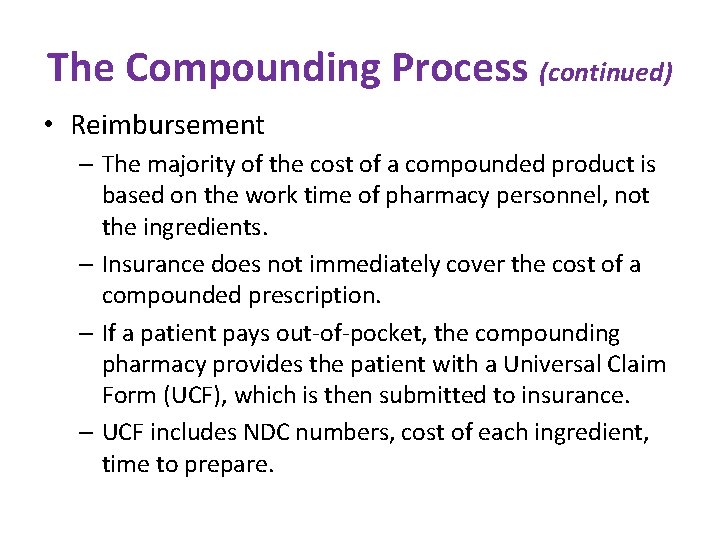 The Compounding Process (continued)

• Reimbursement
– The majority of the cost of a compounded product is based on the work time of pharmacy personnel, not the ingredients.
– Insurance does not immediately cover the cost of a compounded prescription.
– If a patient pays out-of-pocket, the compounding pharmacy provides the patient with a Universal Claim Form (UCF), which is then submitted to insurance.
– UCF includes NDC numbers, cost of each ingredient, time to prepare.